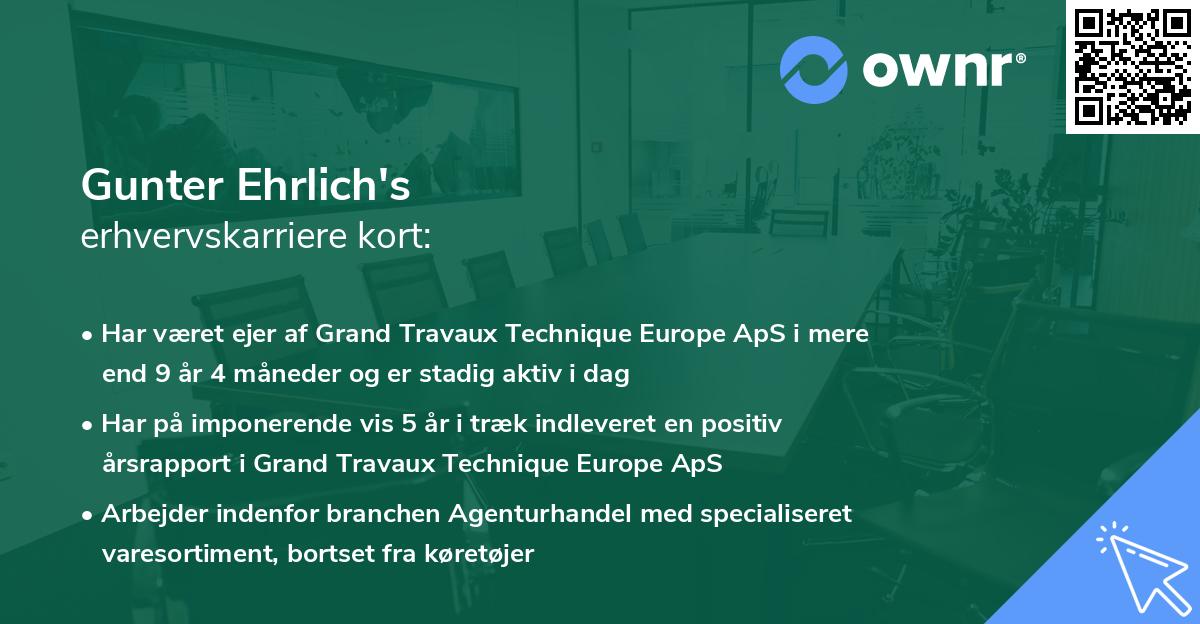 ownr®

Gunter Ehrlich's
erhvervskarriere kort:

• Har været ejer af Grand Travaux Technique Europe ApS i mere end 9 år 4 måneder og er stadig aktiv i dag

• Har på imponerende vis 5 år i træk indleveret en positiv årsrapport i Grand Travaux Technique Europe ApS

• Arbejder indenfor branchen Agenturhandel med specialiseret varesortiment, bortset fra køretøjer